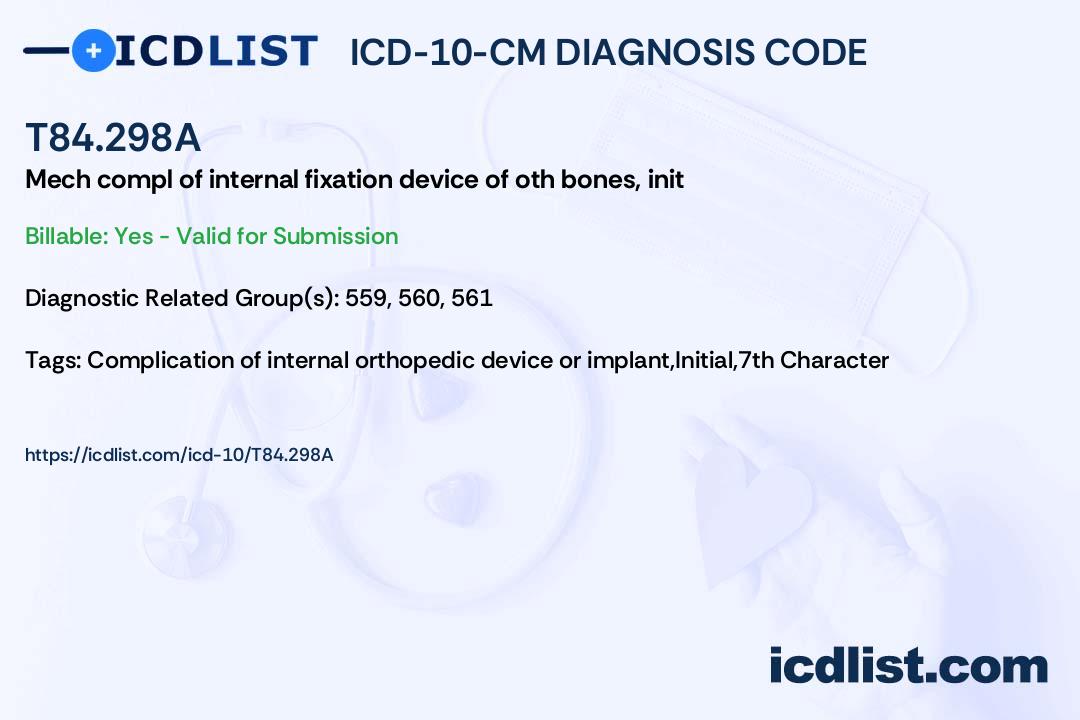 ICDLIST ICD-10-CM DIAGNOSIS CODE

T84.298A

Mech compl of internal fixation device of oth bones, init

Billable: Yes - Valid for Submission

Diagnostic Related Group(s): 559, 560, 561

Tags: Complication of internal orthopedic device or implant,Initial,7th Character

https://icdlist.com/icd-10/T84.298A

icdlist.com